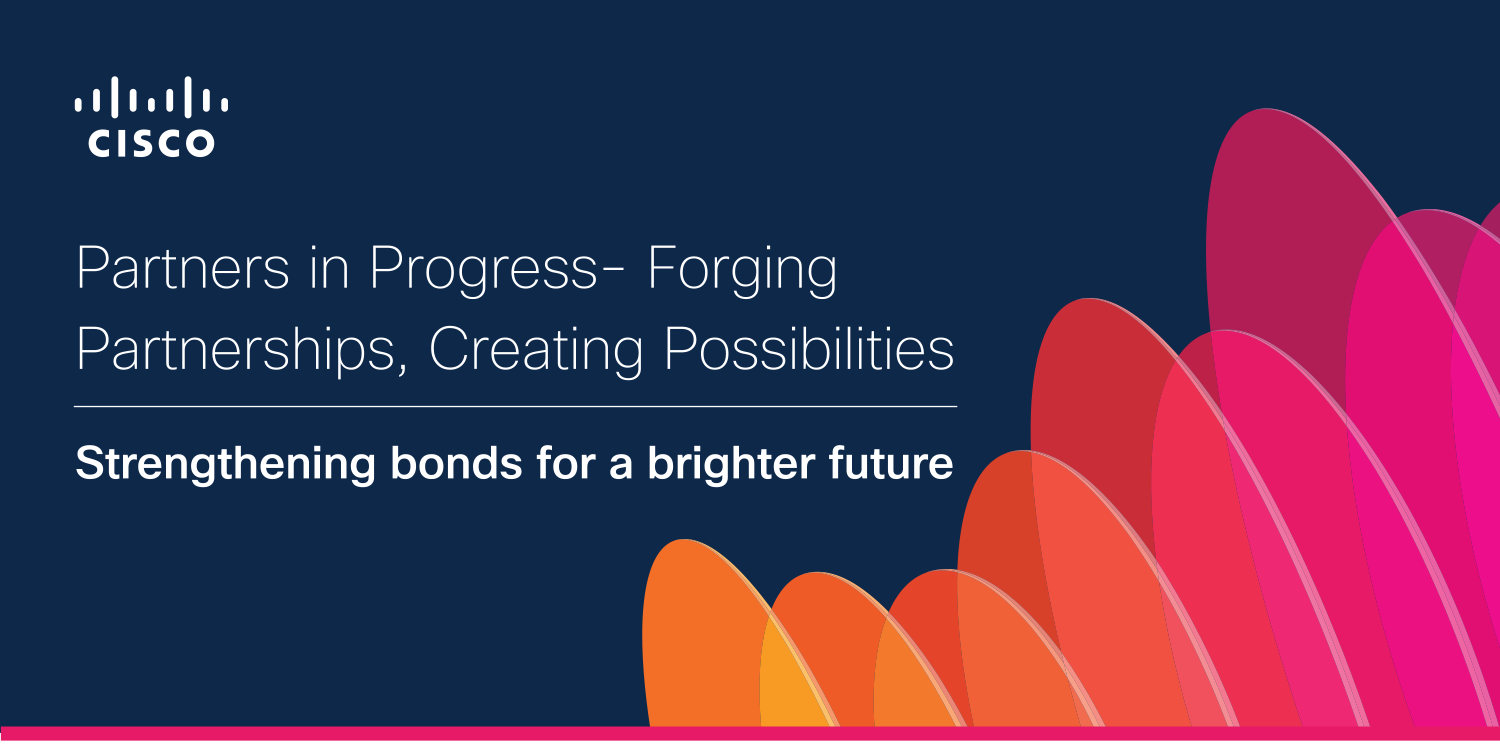 CISCO

Partners in Progress- Forging Partnerships, Creating Possibilities

Strengthening bonds for a brighter future